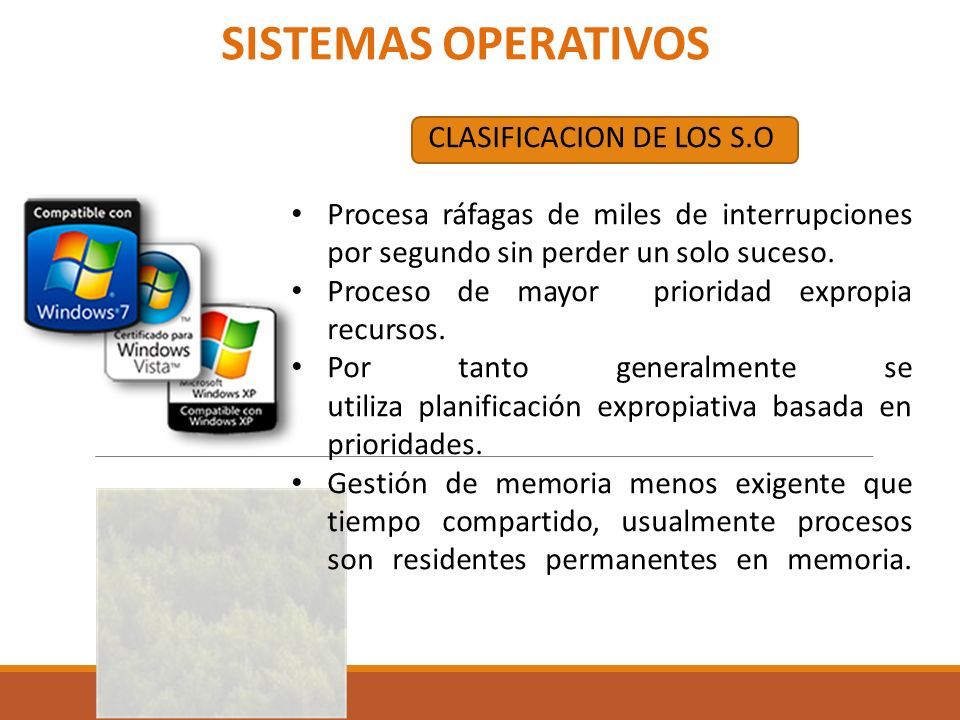 SISTEMAS OPERATIVOS

CLASIFICACION DE LOS S.O

Compatible con Windows 7

Certificado para Windows Vista™

Microsoft Windows XP

Compatible con Windows XP

• Procesa ráfagas de miles de interrupciones por segundo sin perder un solo suceso.
• Proceso de mayor prioridad expropia recursos.
• Por tanto generalmente se utiliza planificación expropiativa basada en prioridades.
• Gestión de memoria menos exigente que tiempo compartido, usualmente procesos son residentes permanentes en memoria.